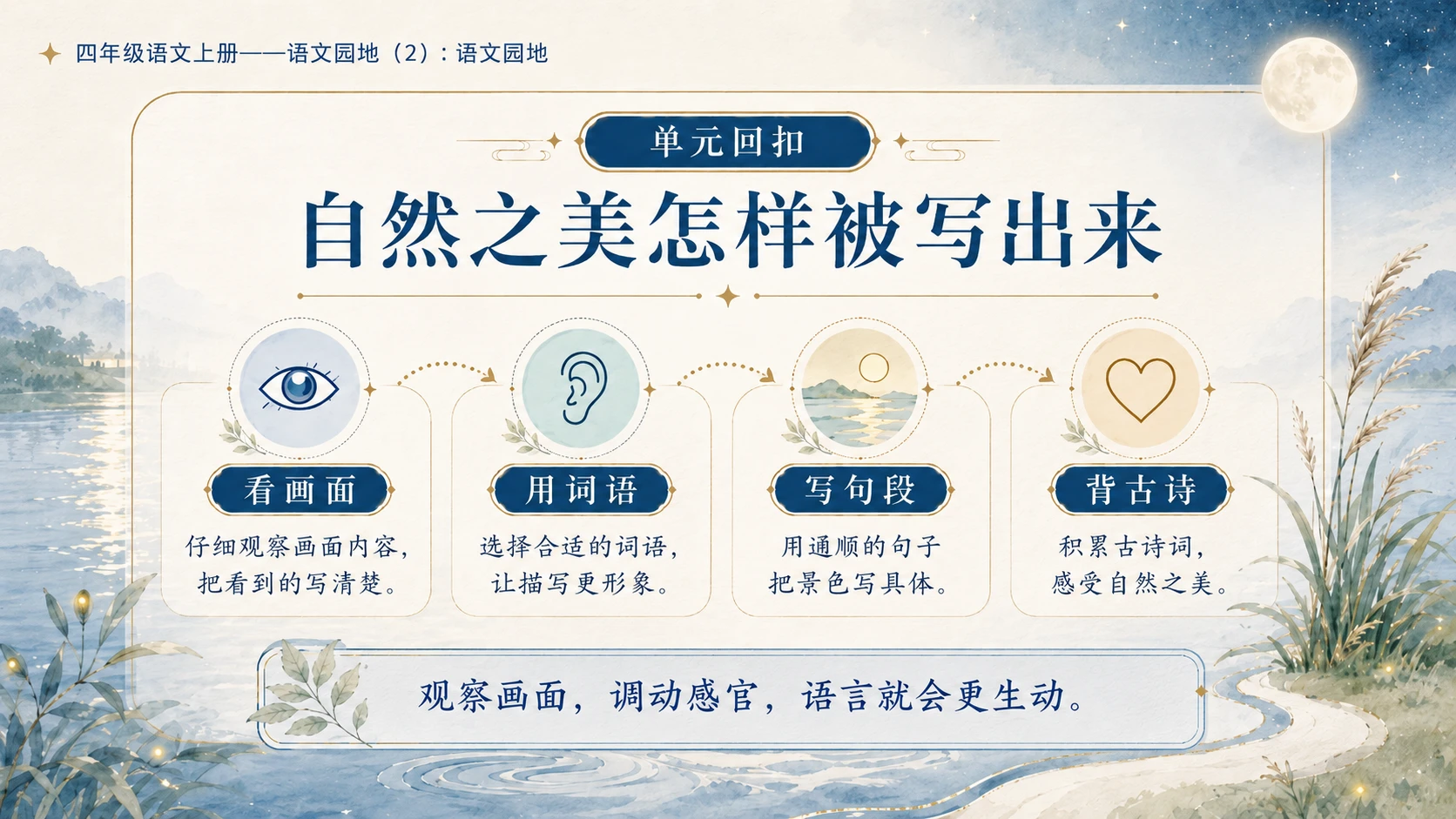 四年级语文上册——语文园地（2）：语文园地

单元回扣

自然之美怎样被写出来

看画面
仔细观察画面内容，把看到的写清楚。

用词语
选择合适的词语，让描写更形象。

写句段
用通顺的句子把景色写具体。

背古诗
积累古诗词，感受自然之美。

观察画面，调动感官，语言就会更生动。